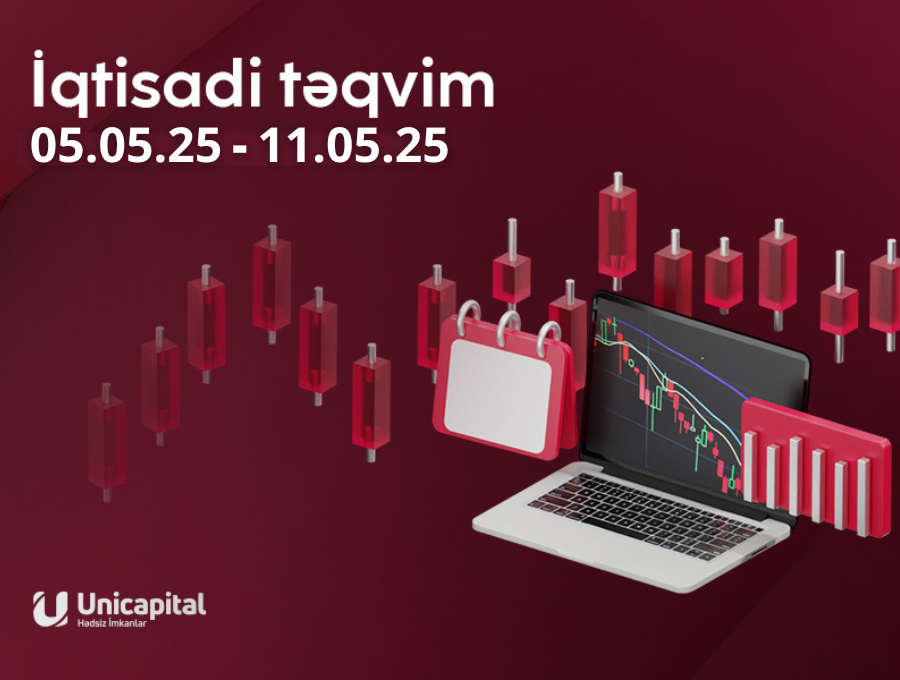 İqtisadi təqvim
05.05.25 - 11.05.25

Unicapital
Hədsiz İmkanlar